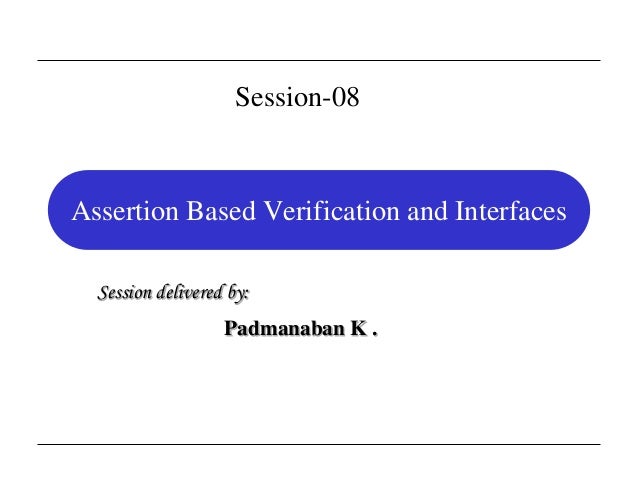 Session-08

Assertion Based Verification and Interfaces

Session delivered by:

Padmanaban K .